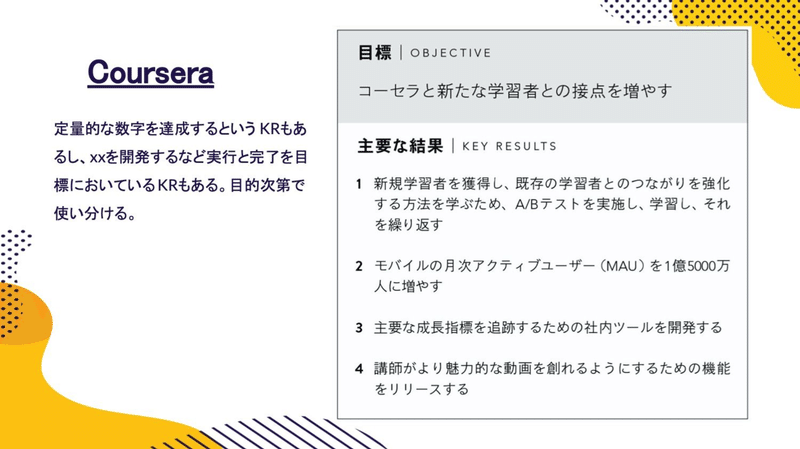 Coursera

定量的な数字を達成するという KRもあるし、xxを開発するなど実行と完了を目標においているKRもある。目的次第で使い分ける。

目標 | OBJECTIVE

コーセラと新たな学習者との接点を増やす

主要な結果 | KEY RESULTS

1 新規学習者を獲得し、既存の学習者とのつながりを強化する方法を学ぶため、A/Bテストを実施し、学習し、それを繰り返す

2 モバイルの月次アクティブユーザー（MAU）を1億5000万人に増やす

3 主要な成長指標を追跡するための社内ツールを開発する

4 講師がより魅力的な動画を創れるようにするための機能をリリースする